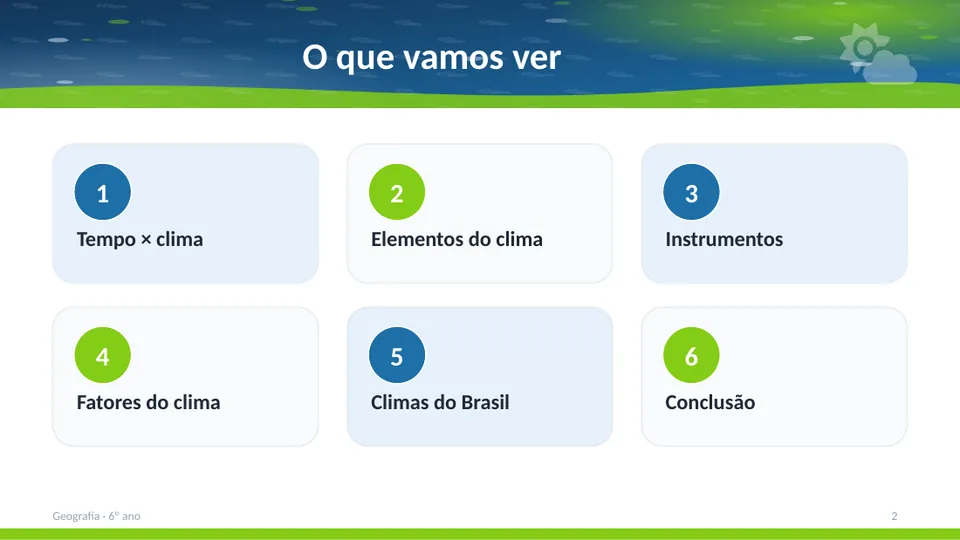 O que vamos ver

1
Tempo × clima

2
Elementos do clima

3
Instrumentos

4
Fatores do clima

5
Climas do Brasil

6
Conclusão

Geografia · 6º ano

2